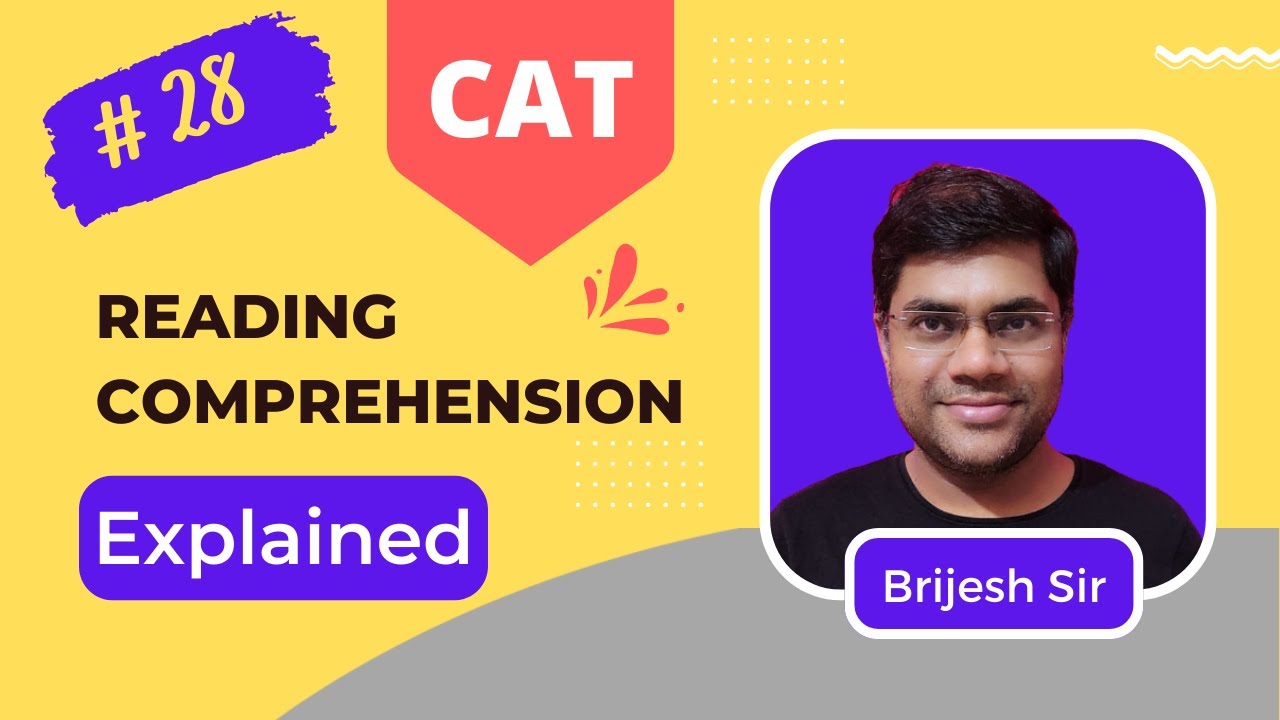 # 28

CAT

READING COMPREHENSION

Explained

Brijesh Sir